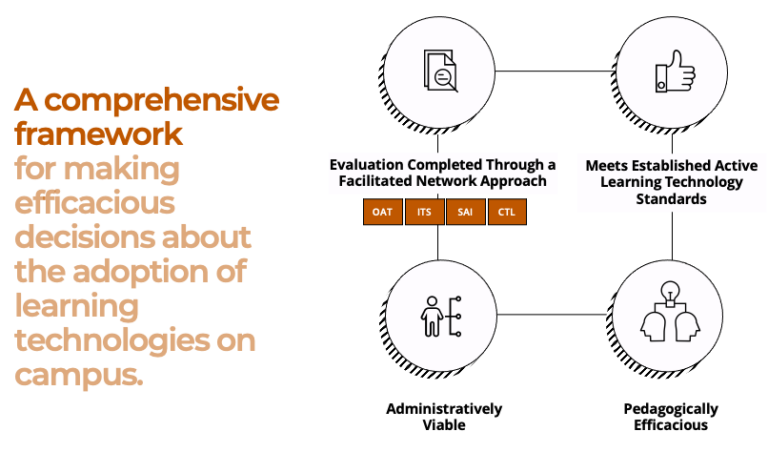 A comprehensive framework for making efficacious decisions about the adoption of learning technologies on campus.

Evaluation Completed Through a Facilitated Network Approach

OAT ITS SAI CTL

Meets Established Active Learning Technology Standards

Administratively Viable

Pedagogically Efficacious